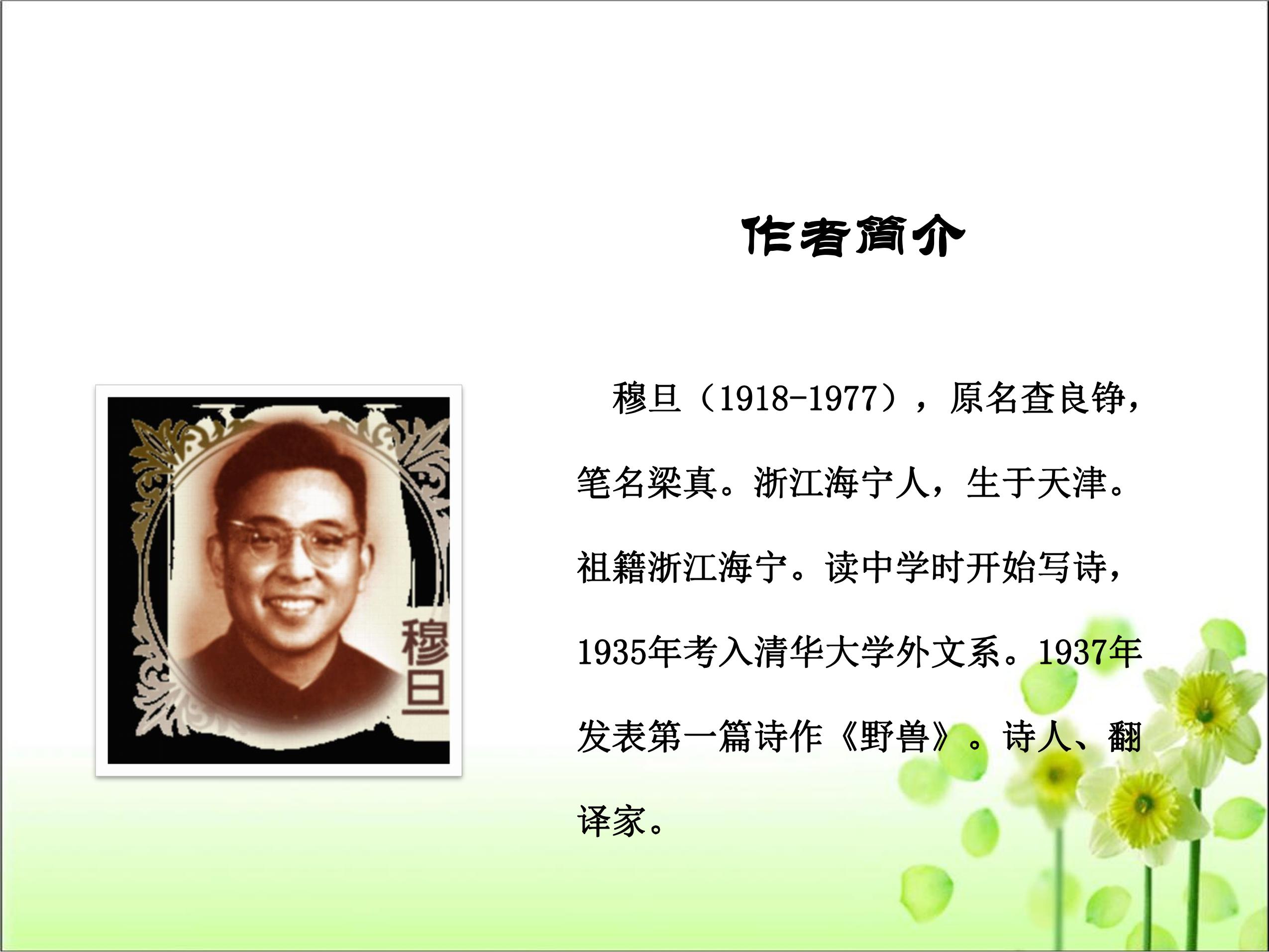 作者简介

穆旦

穆旦（1918-1977），原名查良铮，笔名梁真。浙江海宁人，生于天津。祖籍浙江海宁。读中学时开始写诗，1935年考入清华大学外文系。1937年发表第一篇诗作《野兽》。诗人、翻译家。